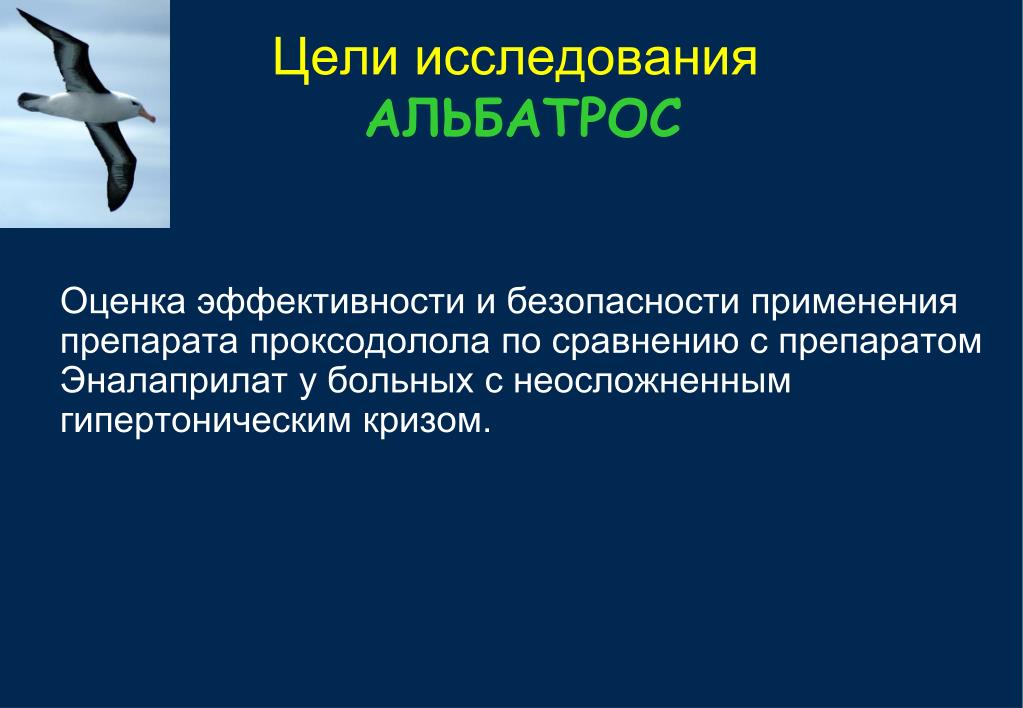 Цели исследования
АЛЬБАТРОС

Оценка эффективности и безопасности применения препарата проксодолола по сравнению с препаратом Эналаприлат у больных с неосложненным гипертоническим кризом.